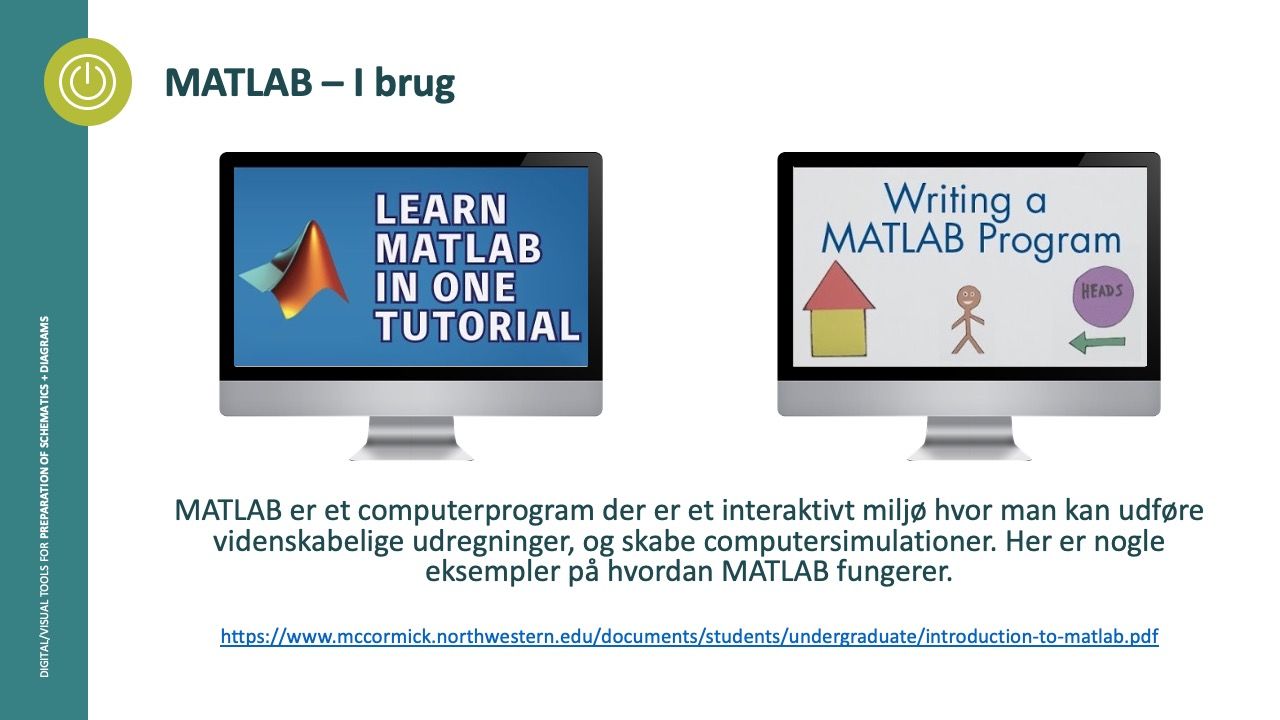 DIGITAL/VISUAL TOOLS FOR PREPARATION OF SCHEMATICS + DIAGRAMS

MATLAB – I brug

LEARN MATLAB IN ONE TUTORIAL

Writing a MATLAB Program

HEADS

MATLAB er et computerprogram der er et interaktivt miljø hvor man kan udføre videnskabelige udregninger, og skabe computersimulationer. Her er nogle eksempler på hvordan MATLAB fungerer.

https://www.mccormick.northwestern.edu/documents/students/undergraduate/introduction-to-matlab.pdf